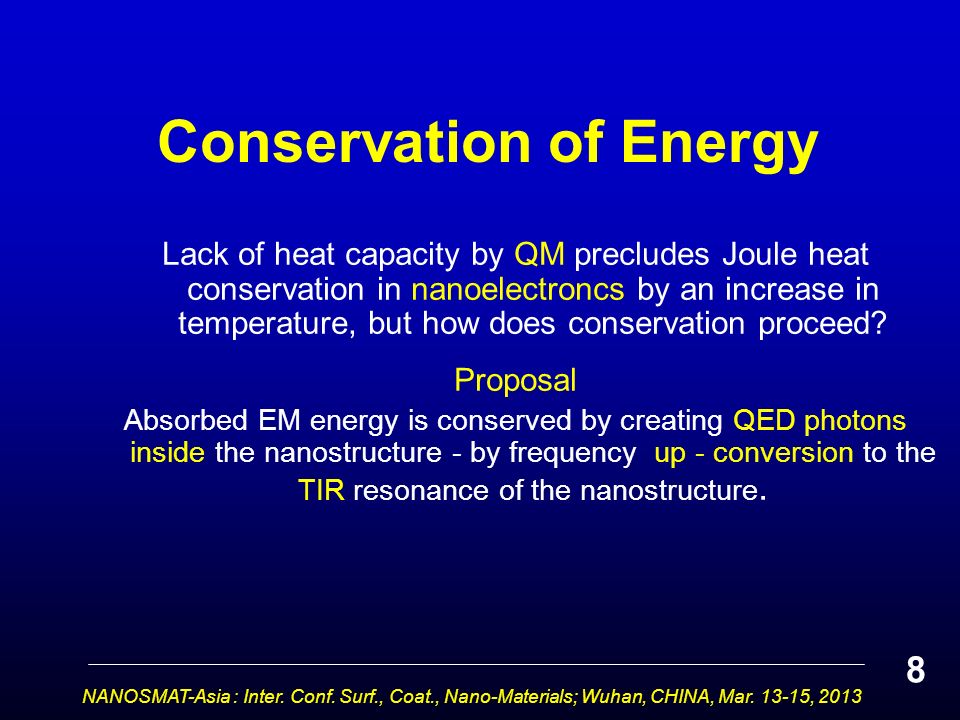 Conservation of Energy

Lack of heat capacity by QM precludes Joule heat conservation in nanoelectroncs by an increase in temperature, but how does conservation proceed?

Proposal

Absorbed EM energy is conserved by creating QED photons inside the nanostructure - by frequency up - conversion to the TIR resonance of the nanostructure.

8

NANOSMAT-Asia : Inter. Conf. Surf., Coat., Nano-Materials; Wuhan, CHINA, Mar. 13-15, 2013